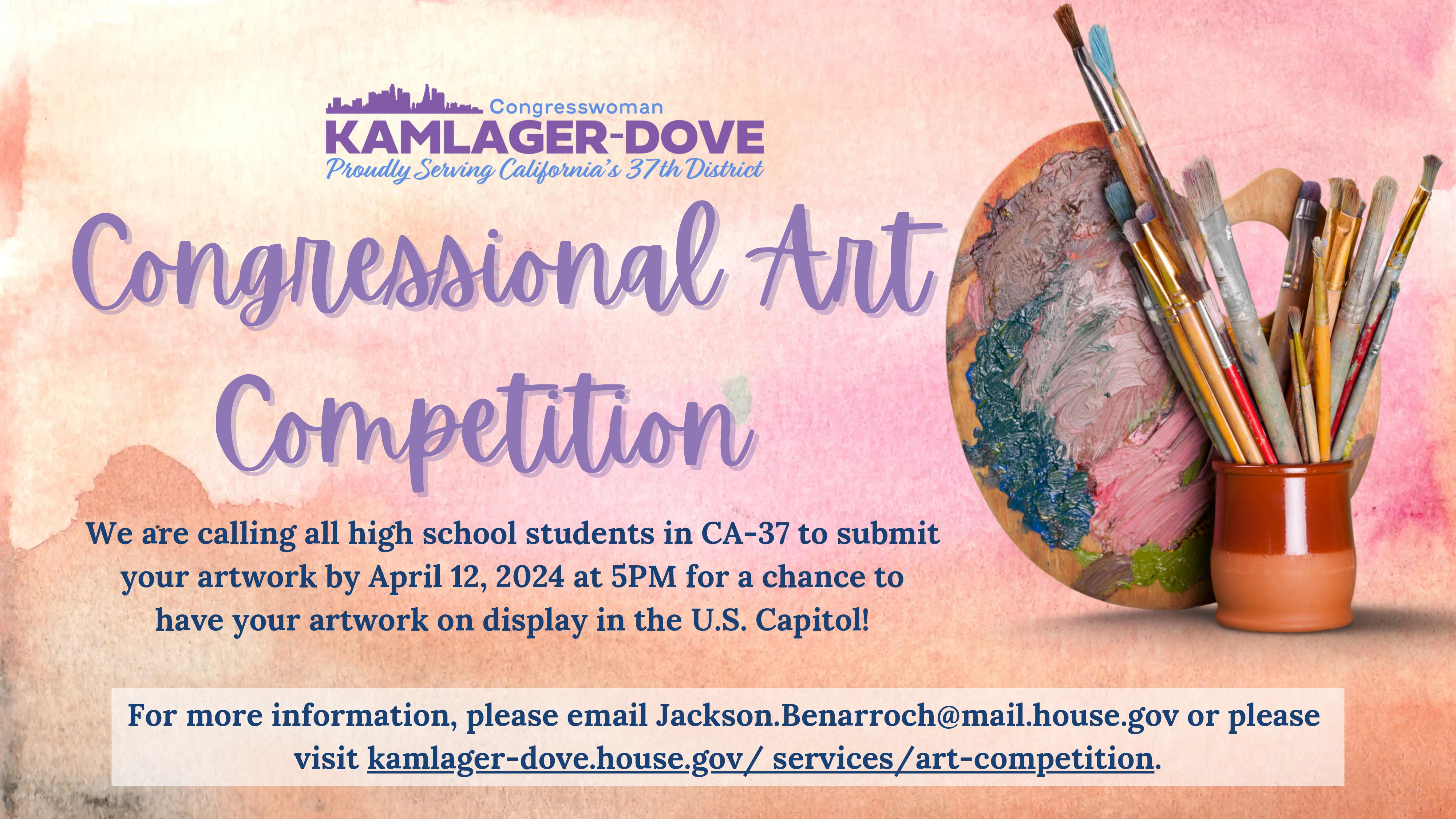 Congresswoman
KAMLAGER-DOVE
Proudly Serving California's 37th District

Congressional Art Competition

We are calling all high school students in CA-37 to submit your artwork by April 12, 2024 at 5PM for a chance to have your artwork on display in the U.S. Capitol!

For more information, please email Jackson.Benarroch@mail.house.gov or please visit kamlager-dove.house.gov/ services/art-competition.